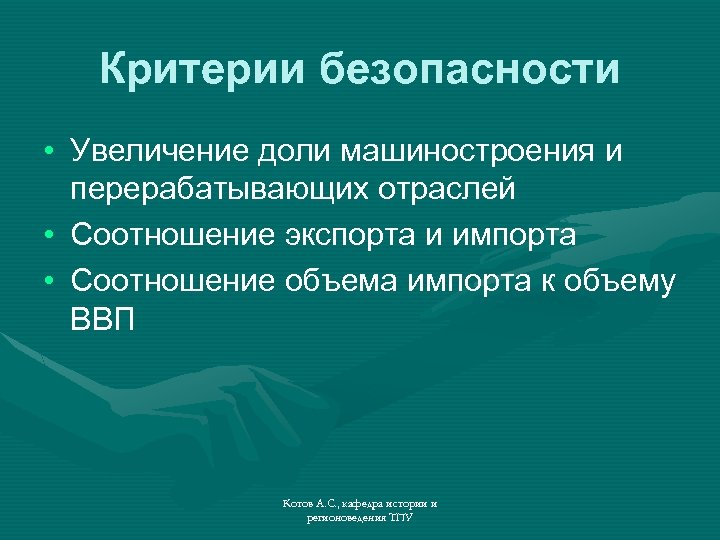 Критерии безопасности

• Увеличение доли машиностроения и перерабатывающих отраслей
• Соотношение экспорта и импорта
• Соотношение объема импорта к объему ВВП

Котов А.С., кафедра истории и регионоведения ТПУ